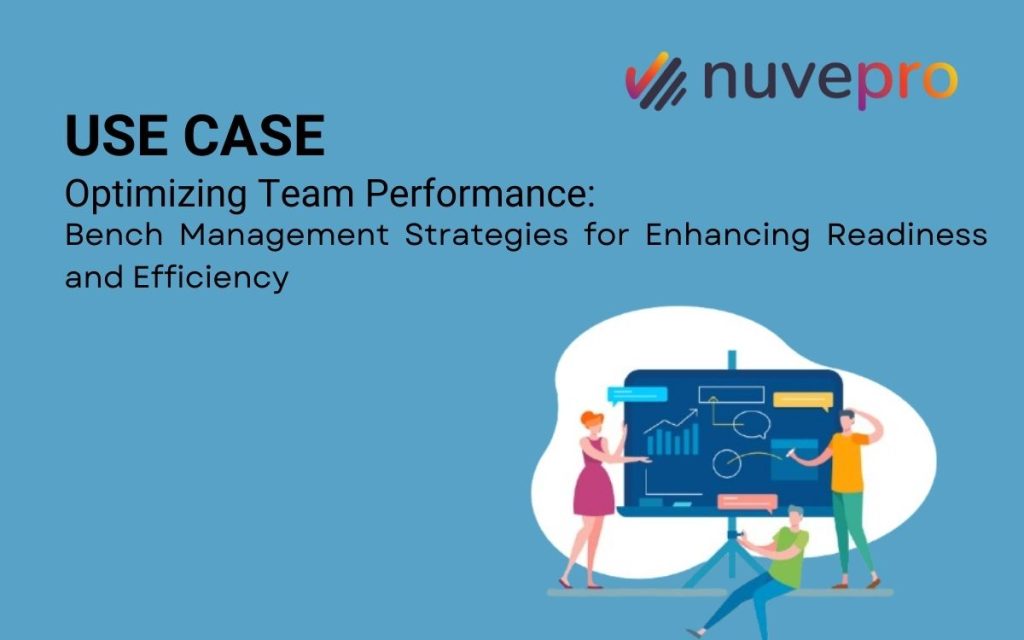 nuvepro

USE CASE

Optimizing Team Performance:

Bench Management Strategies for Enhancing Readiness and Efficiency